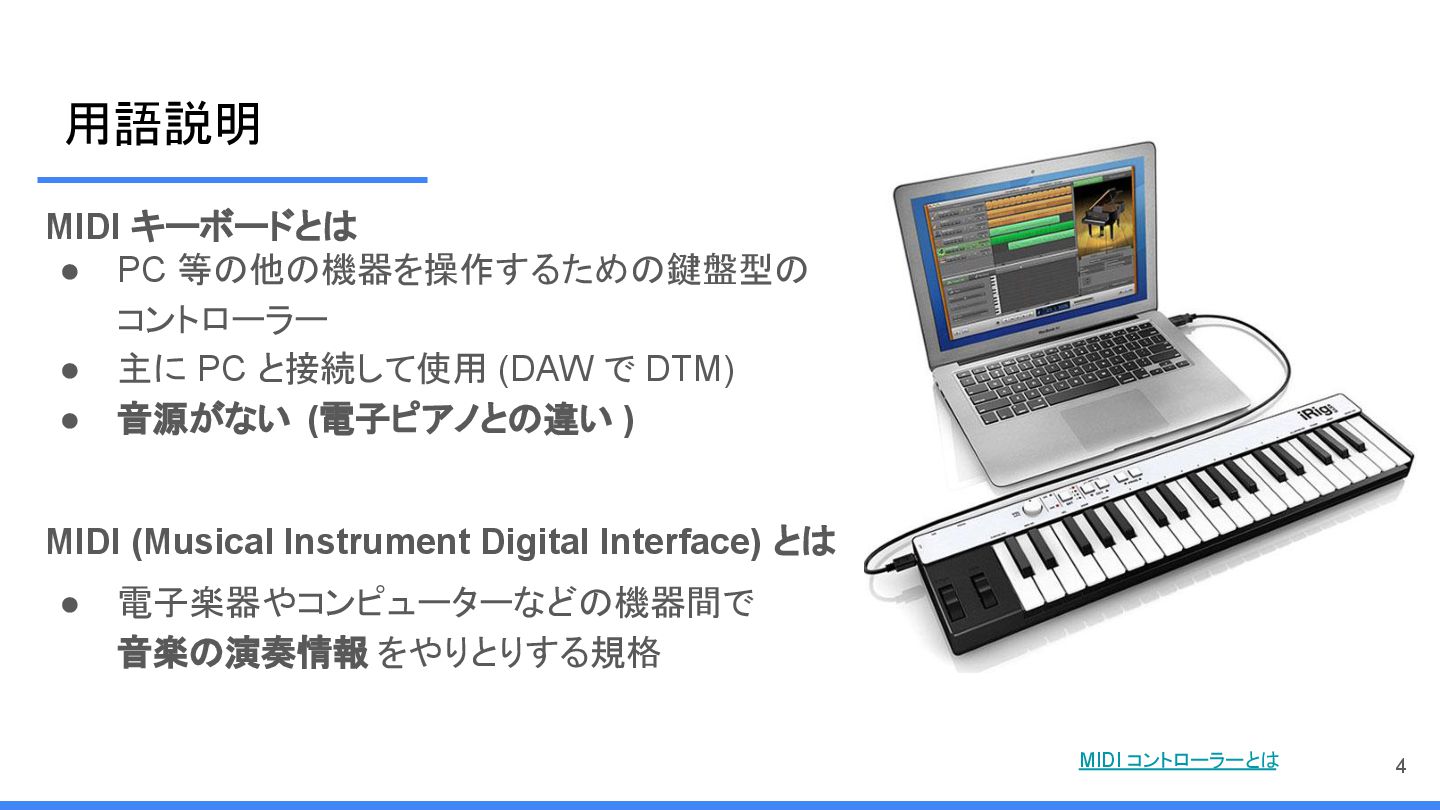 用語説明

MIDI キーボードとは

● PC 等の他の機器を操作するための鍵盤型のコントローラー
● 主に PC と接続して使用 (DAW で DTM)
● 音源がない (電子ピアノとの違い )

MIDI (Musical Instrument Digital Interface) とは

● 電子楽器やコンピューターなどの機器間で音楽の演奏情報 をやりとりする規格

iRig

MIDI コントローラーとは

4